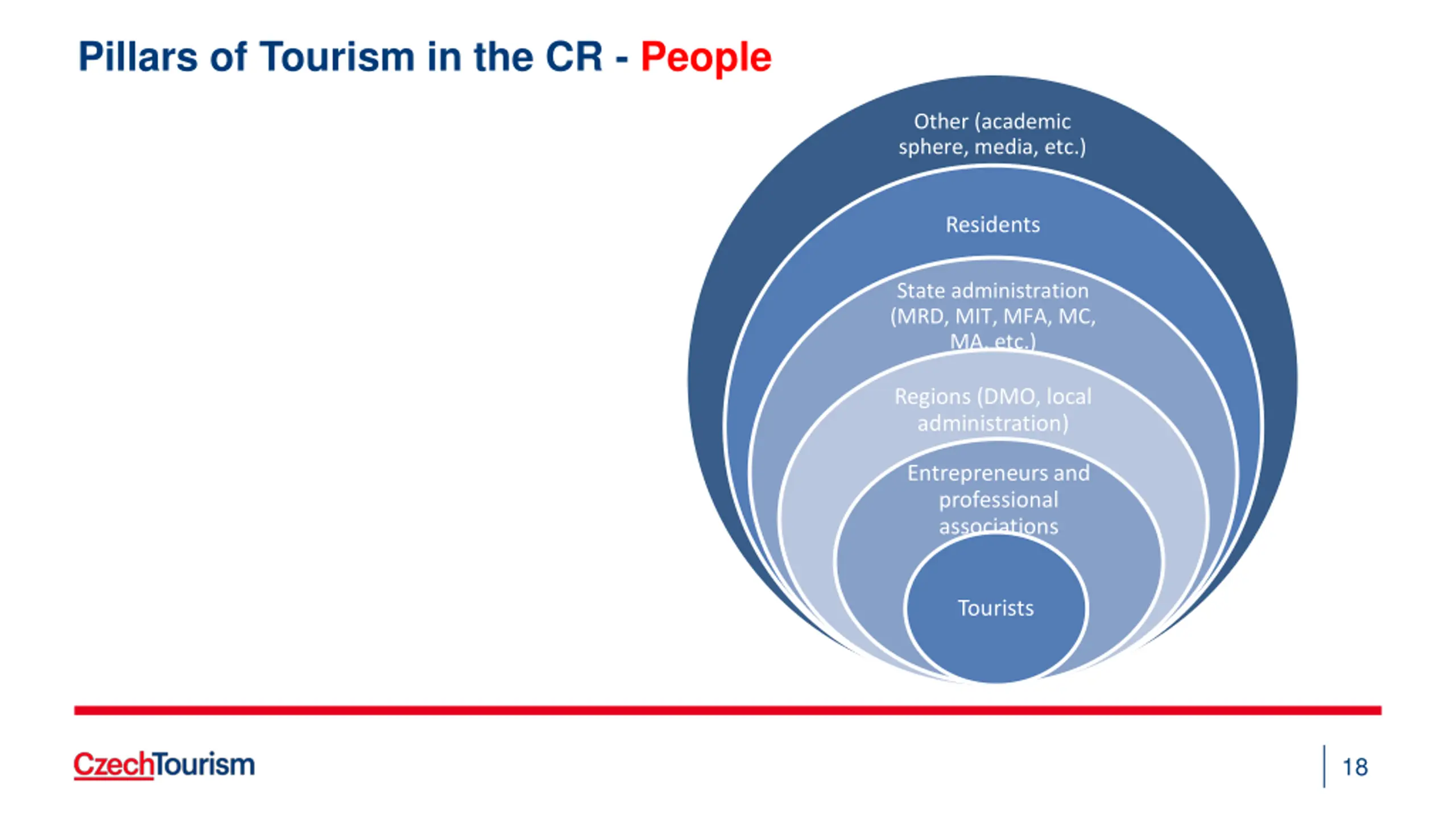 Pillars of Tourism in the CR - People

Other (academic sphere, media, etc.)

Residents

State administration (MRD, MIT, MFA, MC, MA, etc.)

Regions (DMO, local administration)

Entrepreneurs and professional associations

Tourists

CzechTourism

18